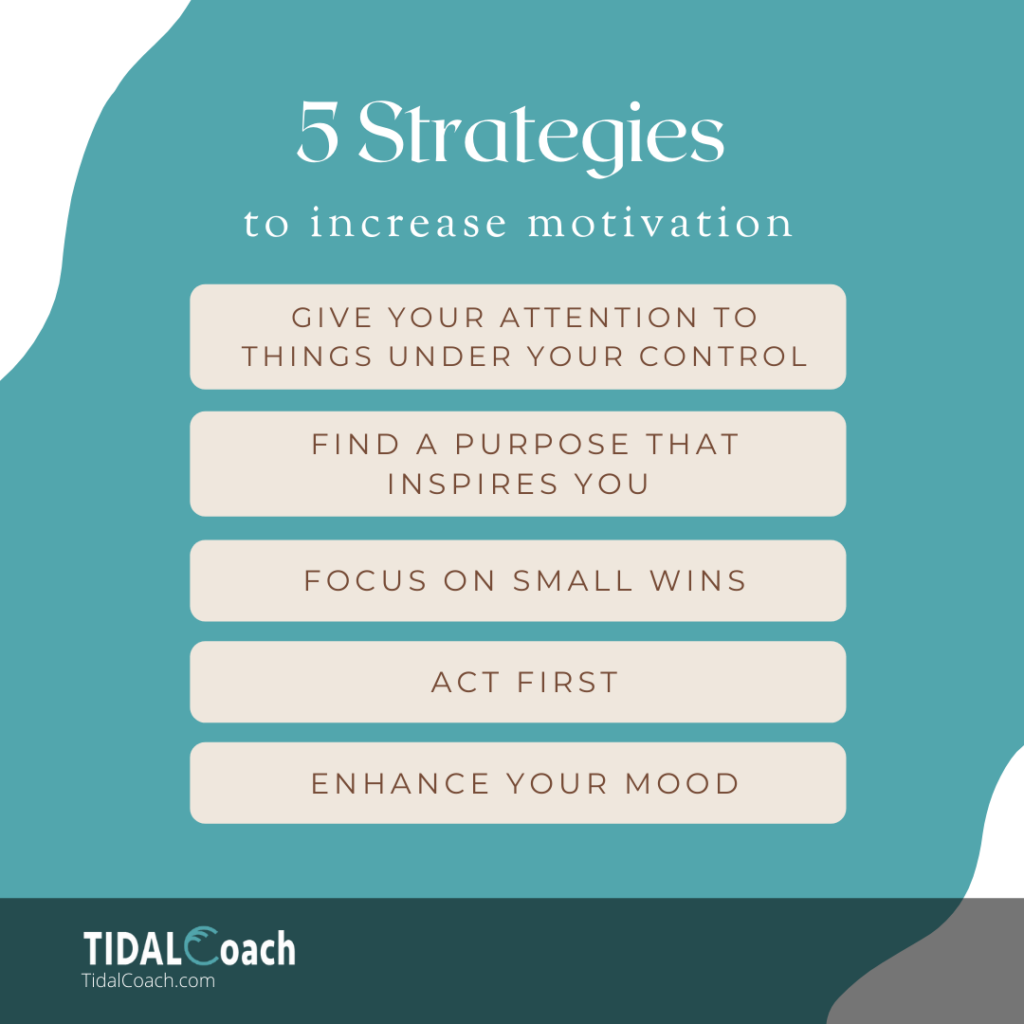 5 Strategies

to increase motivation

GIVE YOUR ATTENTION TO THINGS UNDER YOUR CONTROL

FIND A PURPOSE THAT INSPIRES YOU

FOCUS ON SMALL WINS

ACT FIRST

ENHANCE YOUR MOOD

TIDALCoach
TidalCoach.com